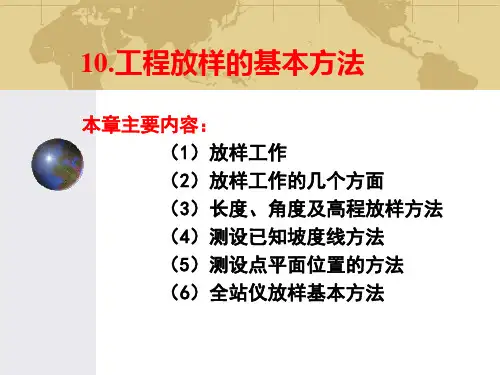 10.工程放样的基本方法

本章主要内容：

（1）放样工作
（2）放样工作的几个方面
（3）长度、角度及高程放样方法
（4）测设已知坡度线方法
（5）测设点平面位置的方法
（6）全站仪放样基本方法